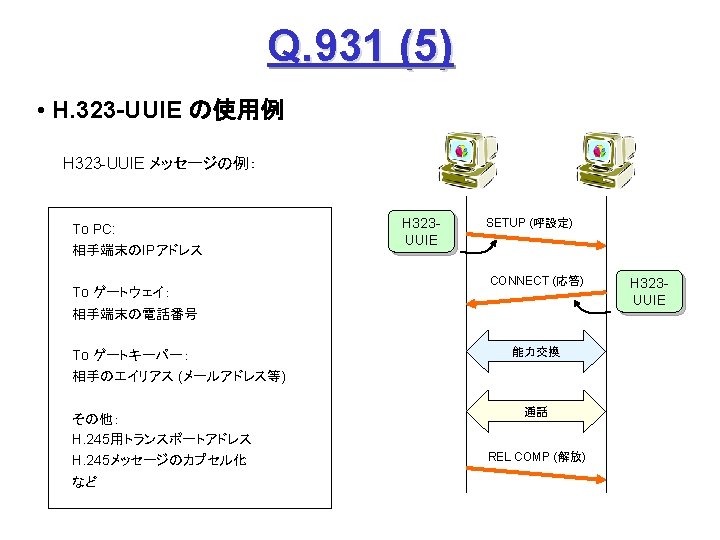 Q.931 (5)

• H.323-UUIE の使用例

H323-UUIE メッセージの例：

To PC:
相手端末のIPアドレス

To ゲートウェイ：
相手端末の電話番号

To ゲートキーパー：
相手のエイリアス (メールアドレス等)

その他：
H.245用トランスポートアドレス
H.245メッセージのカプセル化
など

H323-UUIE

SETUP (呼設定)

CONNECT (応答)

H323-UUIE

能力交換

通話

REL COMP (解放)